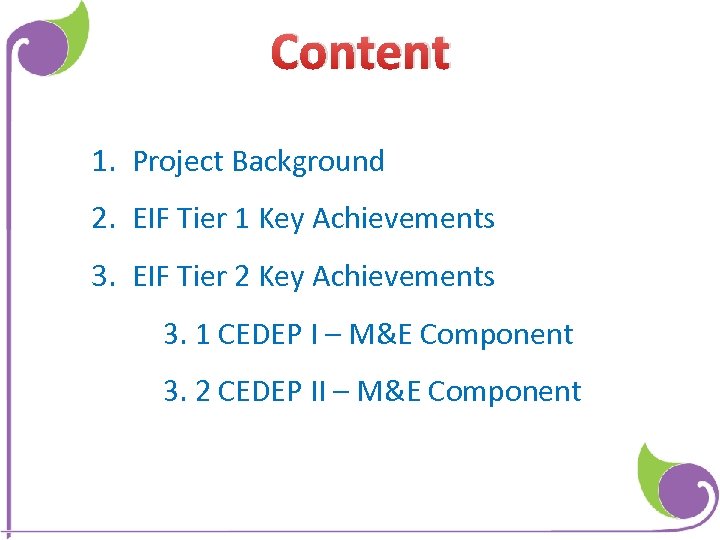 Content

1. Project Background
2. EIF Tier 1 Key Achievements
3. EIF Tier 2 Key Achievements

3. 1 CEDEP I – M&E Component

3. 2 CEDEP II – M&E Component